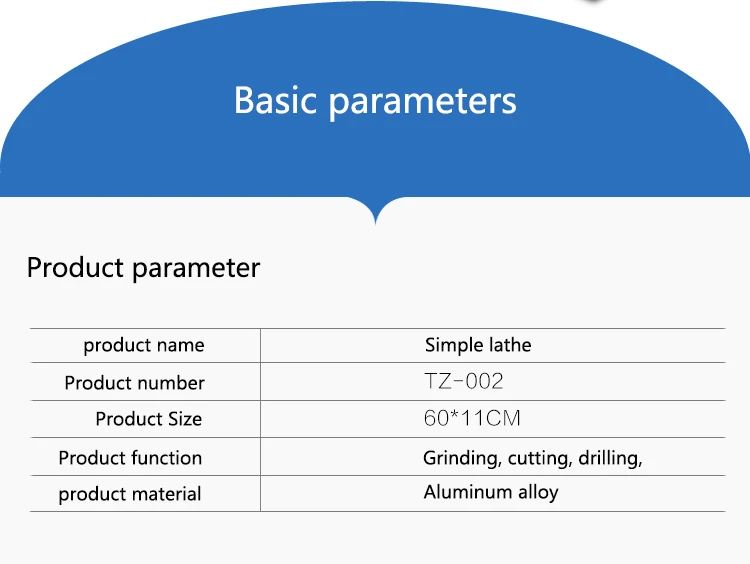 Basic parameters

Product parameter

| product name | Simple lathe |
|---|---|
| Product number | TZ-002 |
| Product Size | 60*11CM |
| Product function | Grinding, cutting, drilling, |
| product material | Aluminum alloy |